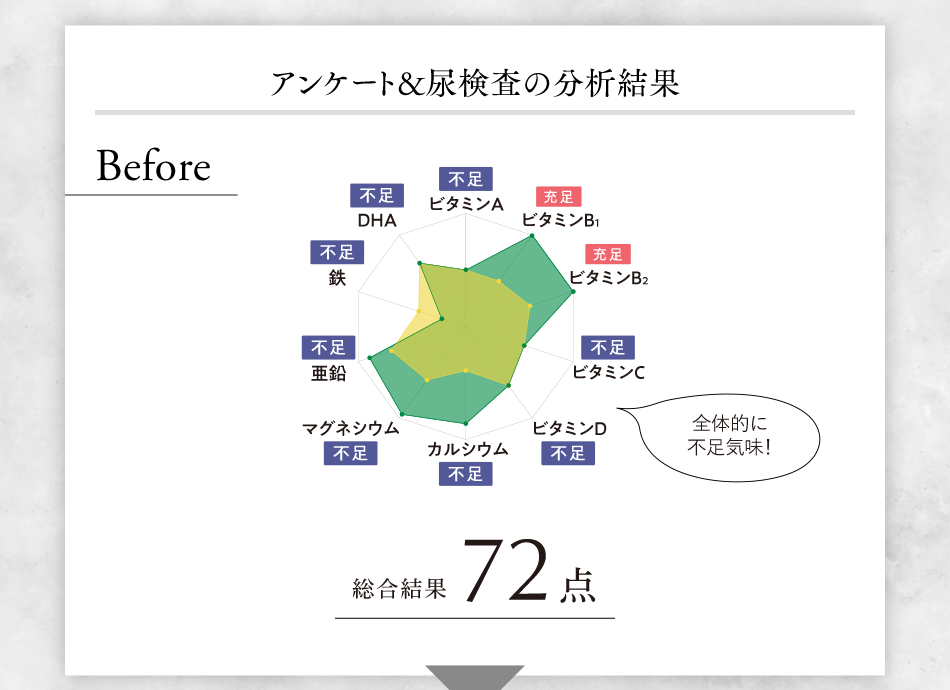 アンケート&尿検査の分析結果

Before

不足
ビタミンA

充足
ビタミン$B_1$

充足
ビタミン$B_2$

不足
ビタミンC

ビタミンD
不足

カルシウム
不足

マグネシウム
不足

不足
亜鉛

不足
鉄

不足
DHA

全体的に
不足気味!

総合結果 72点